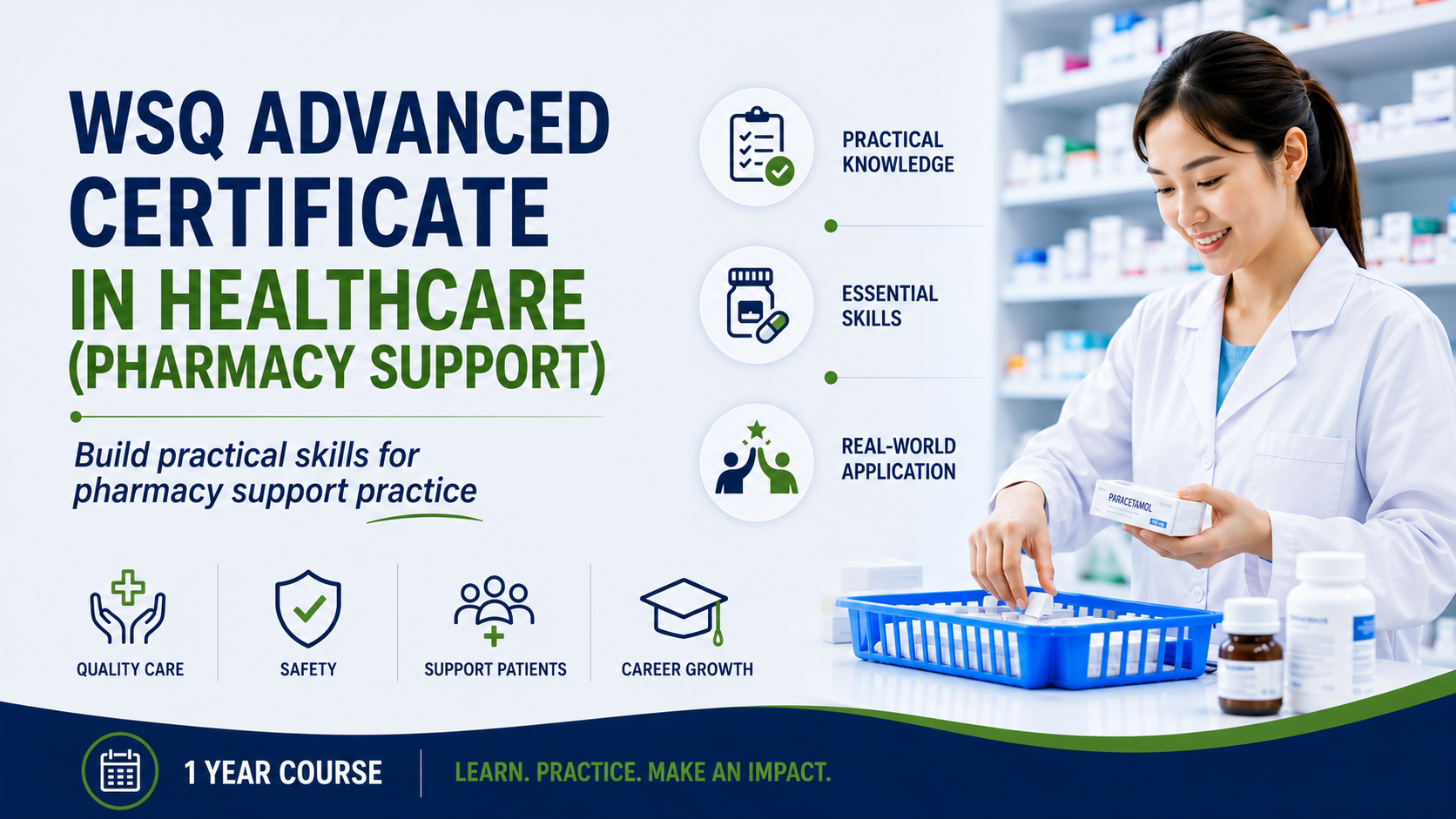 WSQ ADVANCED CERTIFICATE IN HEALTHCARE (PHARMACY SUPPORT)

Build practical skills for pharmacy support practice

PRACTICAL KNOWLEDGE

ESSENTIAL SKILLS

REAL-WORLD APPLICATION

PARACETAMOL

QUALITY CARE

SAFETY

SUPPORT PATIENTS

CAREER GROWTH

1 YEAR COURSE

LEARN. PRACTICE. MAKE AN IMPACT.